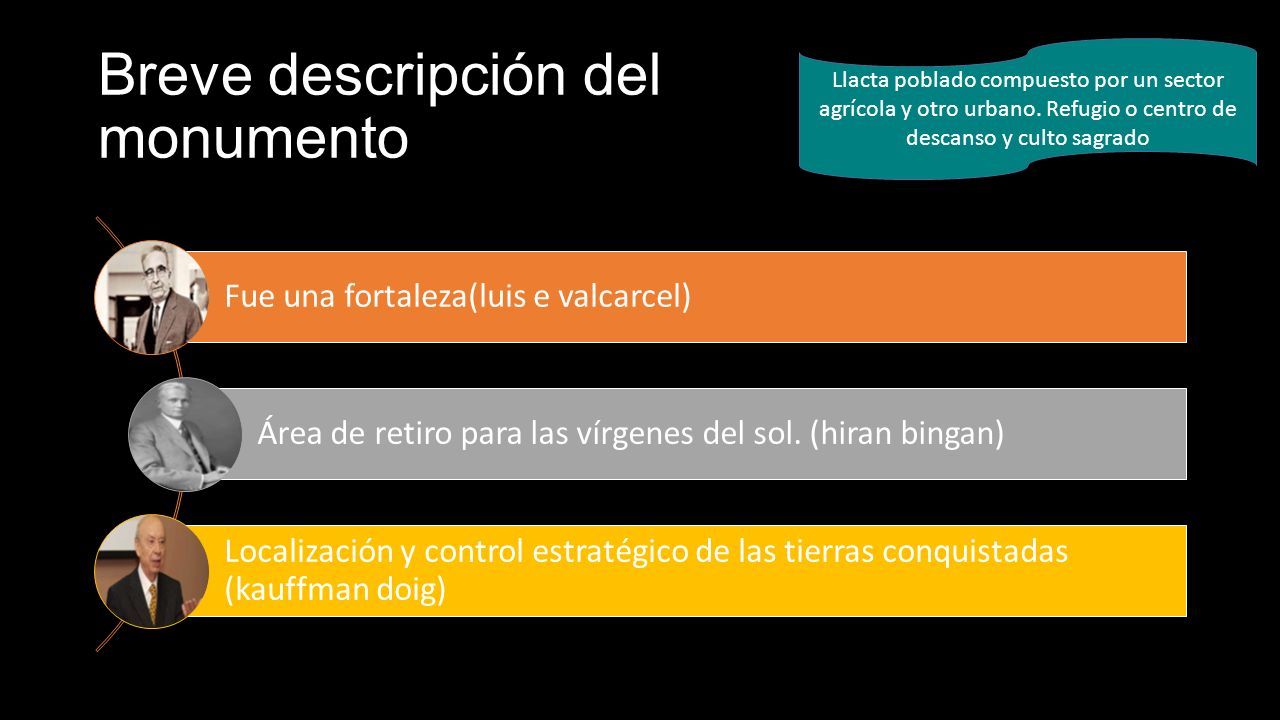 Breve descripción del monumento

Llacta poblado compuesto por un sector agrícola y otro urbano. Refugio o centro de descanso y culto sagrado

Fue una fortaleza(luis e valcarcel)

Área de retiro para las vírgenes del sol. (hiran bingan)

Localización y control estratégico de las tierras conquistadas (kauffman doig)